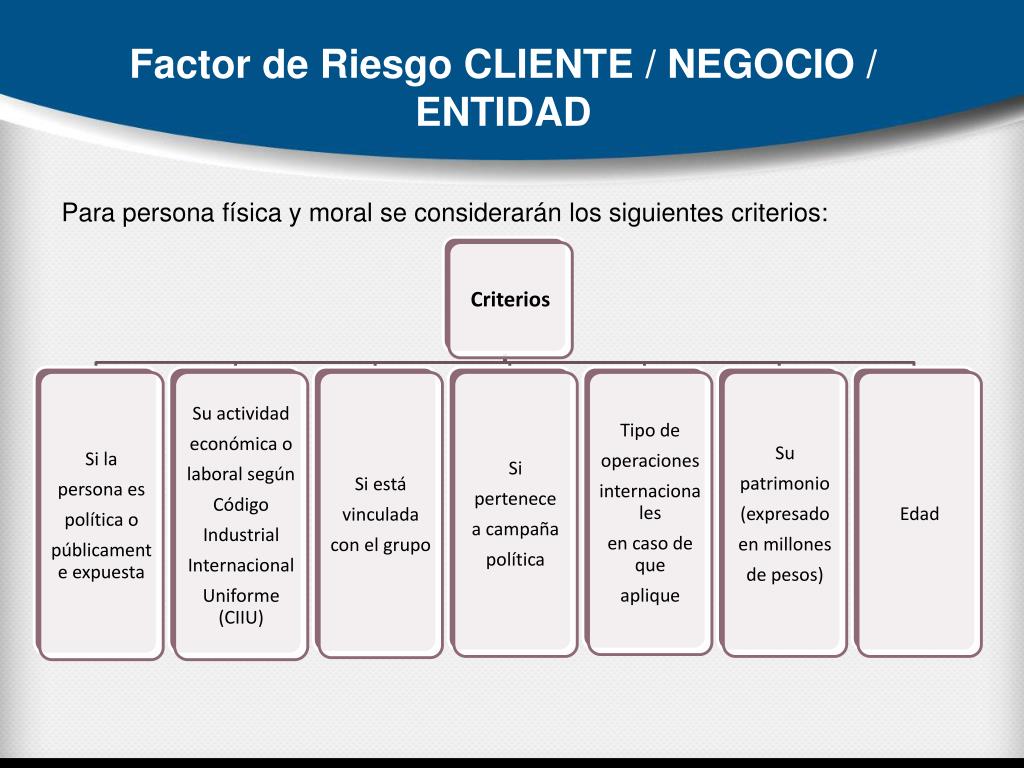 Factor de Riesgo CLIENTE / NEGOCIO / ENTIDAD

Para persona física y moral se considerarán los siguientes criterios:

Criterios

Si la persona es política o públicamente expuesta

Su actividad económica o laboral según Código Industrial Internacional Uniforme (CIIU)

Si está vinculada con el grupo

Si pertenece a campaña política

Tipo de operaciones internacionales en caso de que aplique

Su patrimonio (expresado en millones de pesos)

Edad